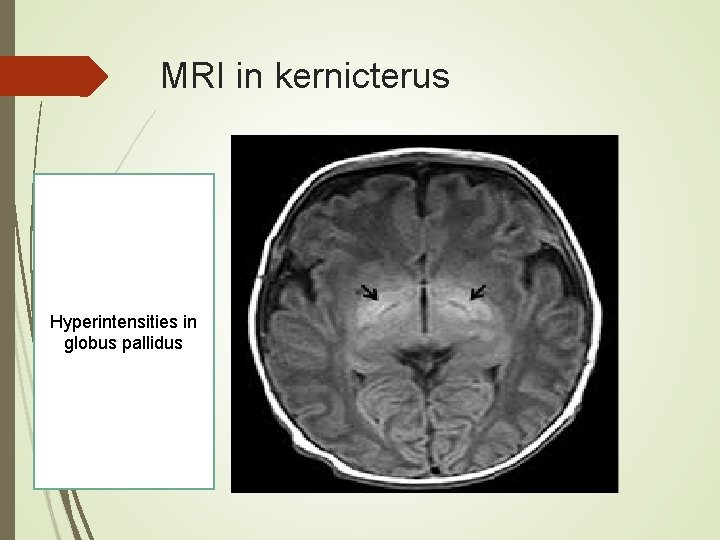 MRI in kernicterus

Hyperintensities in globus pallidus